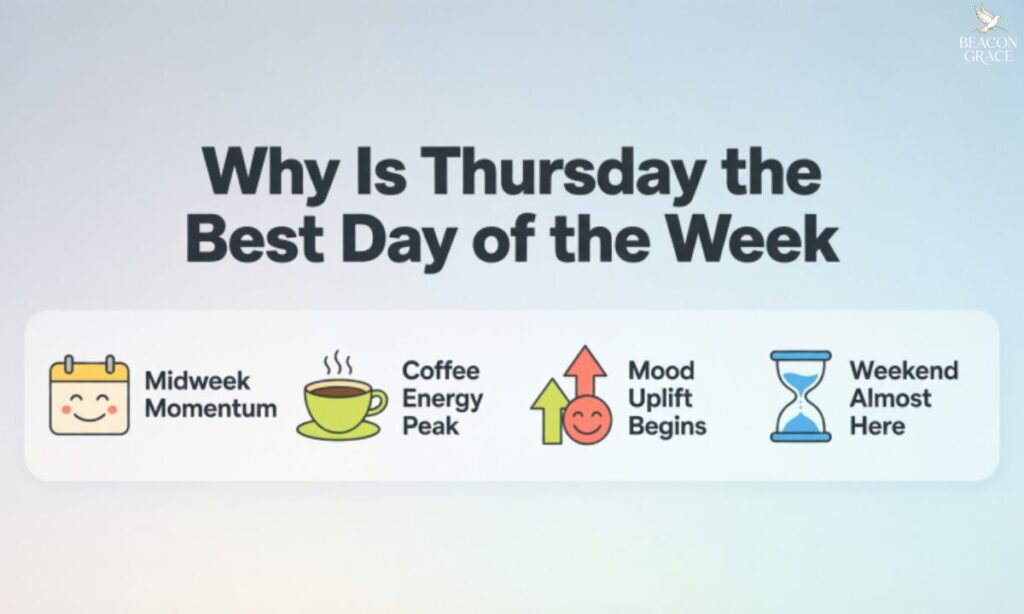 BEACON GRACE

Why Is Thursday the Best Day of the Week

Midweek Momentum

Coffee Energy Peak

Mood Uplift Begins

Weekend Almost Here